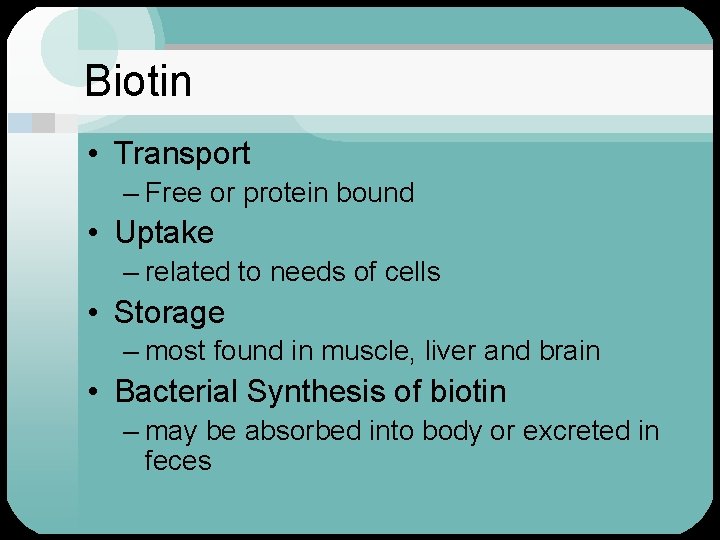 Biotin

• Transport
– Free or protein bound
• Uptake
– related to needs of cells
• Storage
– most found in muscle, liver and brain
• Bacterial Synthesis of biotin
– may be absorbed into body or excreted in feces